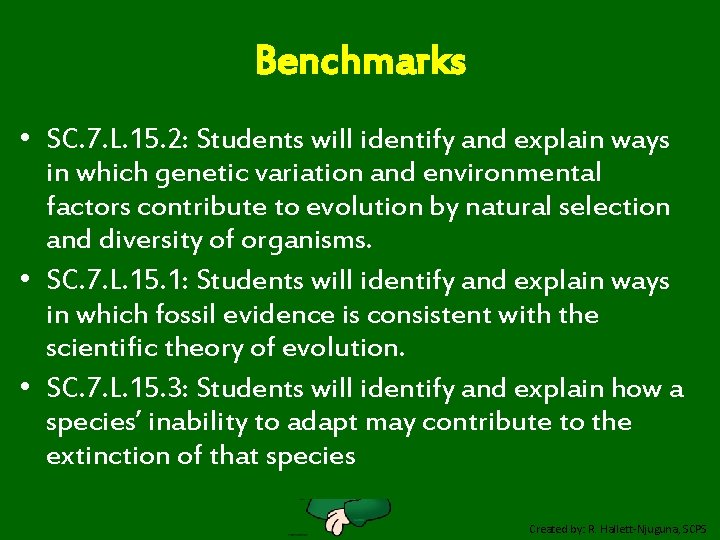 Benchmarks

• SC.7.L.15.2: Students will identify and explain ways in which genetic variation and environmental factors contribute to evolution by natural selection and diversity of organisms.
• SC.7.L.15.1: Students will identify and explain ways in which fossil evidence is consistent with the scientific theory of evolution.
• SC.7.L.15.3: Students will identify and explain how a species' inability to adapt may contribute to the extinction of that species

Created by: R. Hallett-Njuguna, SCPS